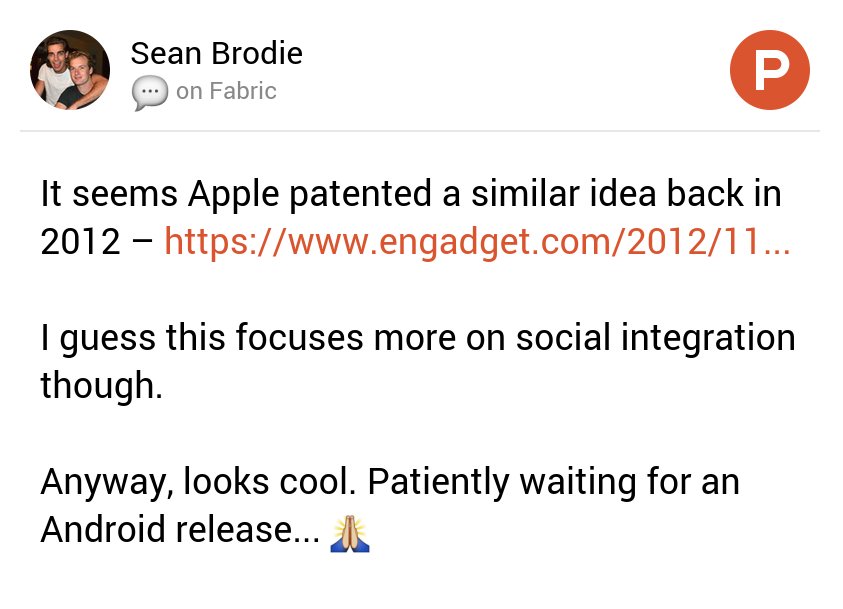 Sean Brodie
on Fabric

P

It seems Apple patented a similar idea back in 2012 – https://www.engadget.com/2012/11...

I guess this focuses more on social integration though.

Anyway, looks cool. Patiently waiting for an Android release... 🙏